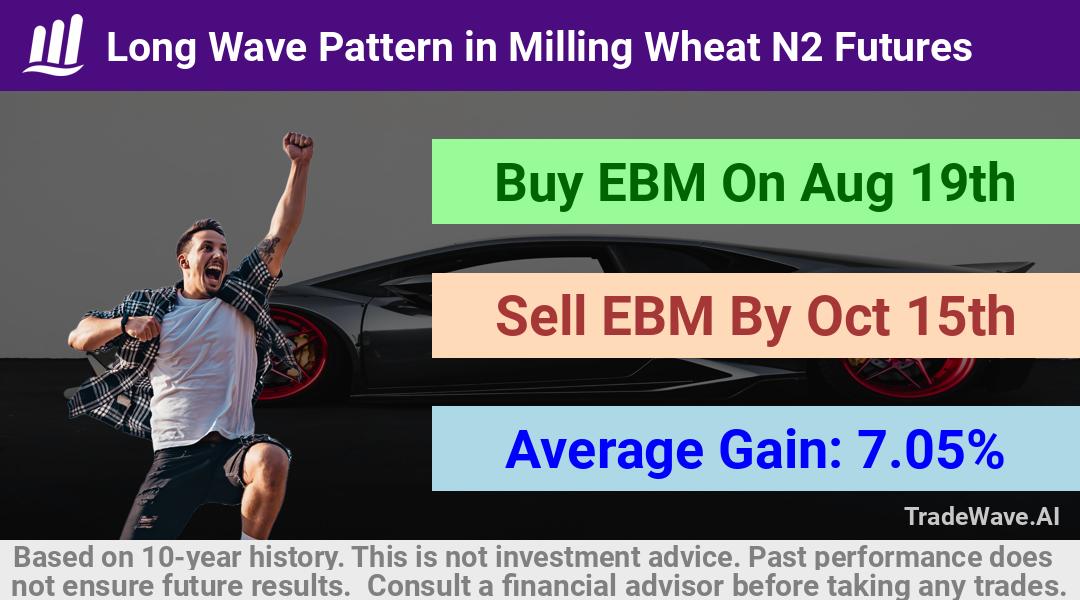 Long Wave Pattern in Milling Wheat N2 Futures

Buy EBM On Aug 19th

Sell EBM By Oct 15th

Average Gain: 7.05%

TradeWave.AI

Based on 10-year history. This is not investment advice. Past performance does not ensure future results. Consult a financial advisor before taking any trades.